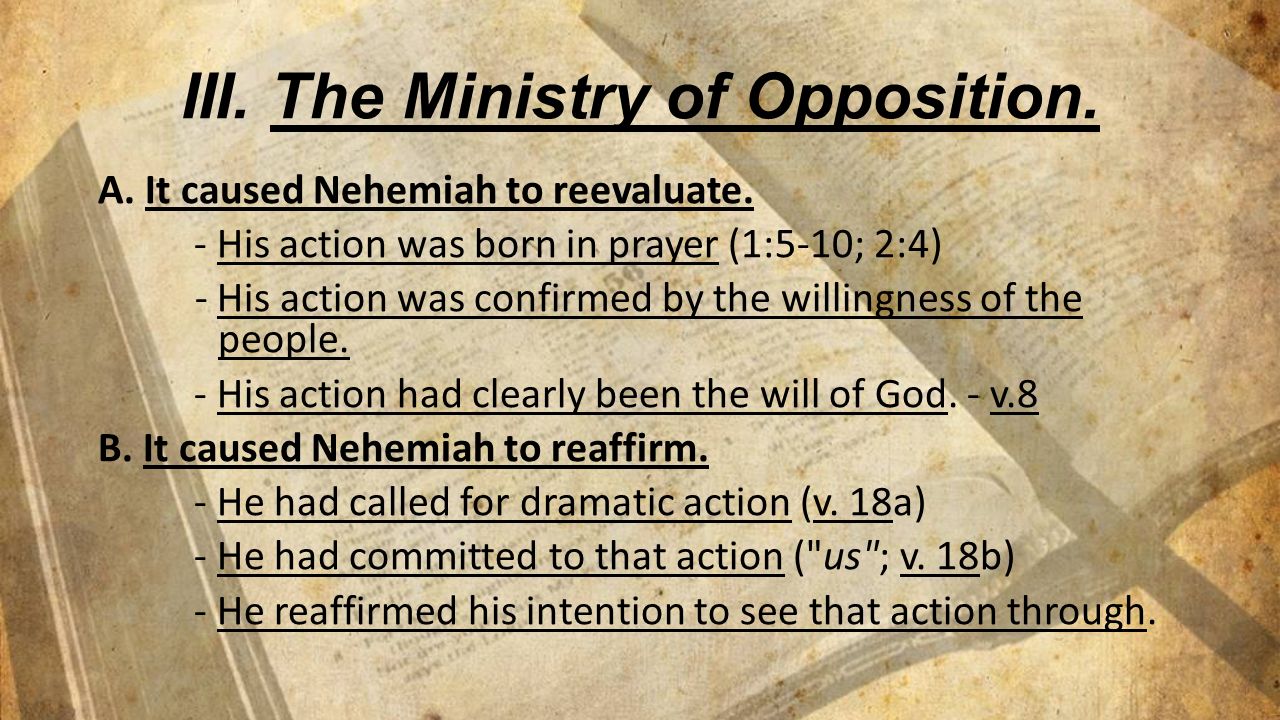 III. The Ministry of Opposition.

A. It caused Nehemiah to reevaluate.

- His action was born in prayer (1:5-10; 2:4)

- His action was confirmed by the willingness of the people.

- His action had clearly been the will of God. - v.8

B. It caused Nehemiah to reaffirm.

- He had called for dramatic action (v. 18a)

- He had committed to that action ("us"; v. 18b)

- He reaffirmed his intention to see that action through.